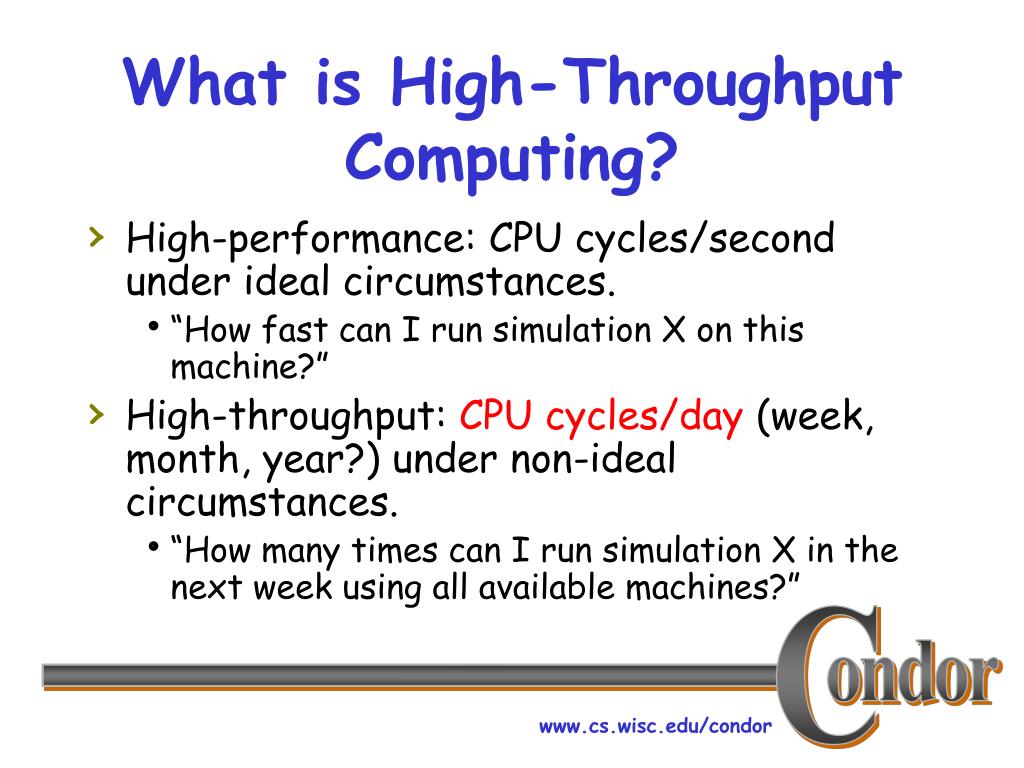 What is High-Throughput Computing?

› High-performance: CPU cycles/second under ideal circumstances.
• "How fast can I run simulation X on this machine?"

› High-throughput: CPU cycles/day (week, month, year?) under non-ideal circumstances.
• "How many times can I run simulation X in the next week using all available machines?"

Condor

www.cs.wisc.edu/condor